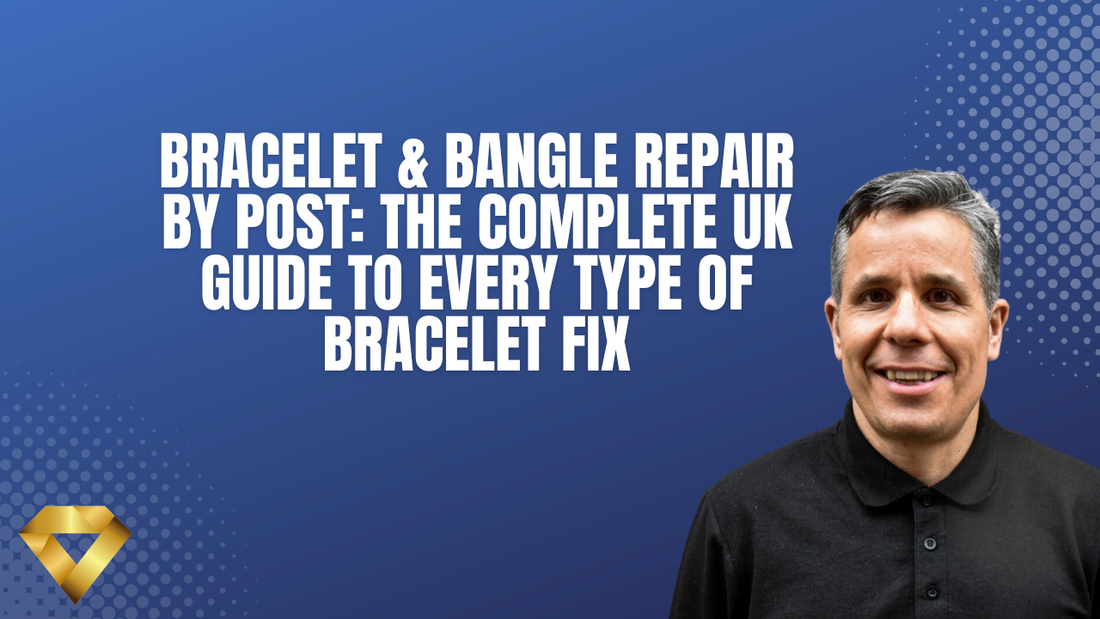 BRACELET & BANGLE REPAIR BY POST: THE COMPLETE UK GUIDE TO EVERY TYPE OF BRACELET FIX